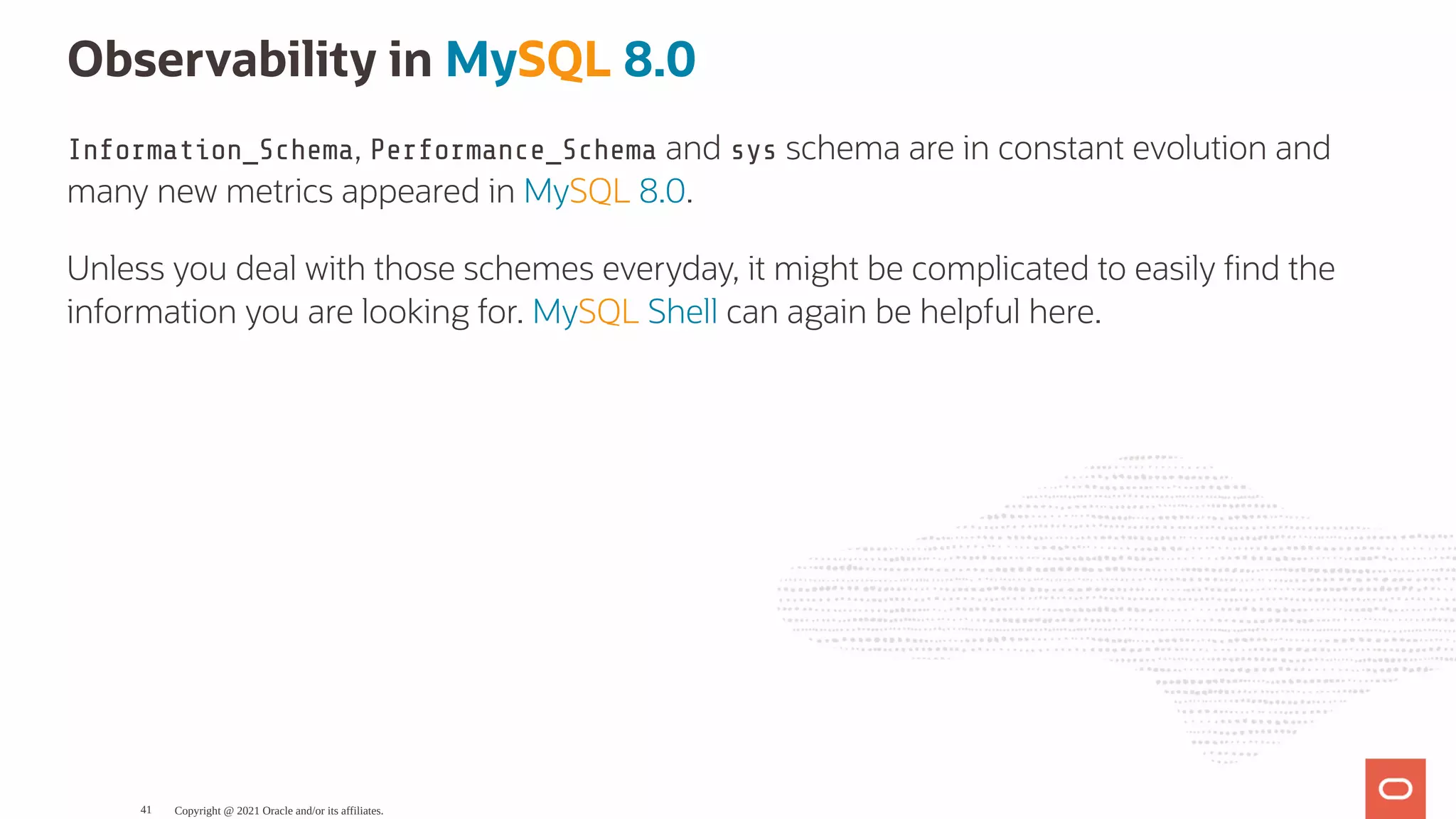 Observability in MySQL 8.0

Information_Schema, Performance_Schema and sys schema are in constant evolution and many new metrics appeared in MySQL 8.0.

Unless you deal with those schemes everyday, it might be complicated to easily find the information you are looking for. MySQL Shell can again be helpful here.

41 Copyright @ 2021 Oracle and/or its affiliates.